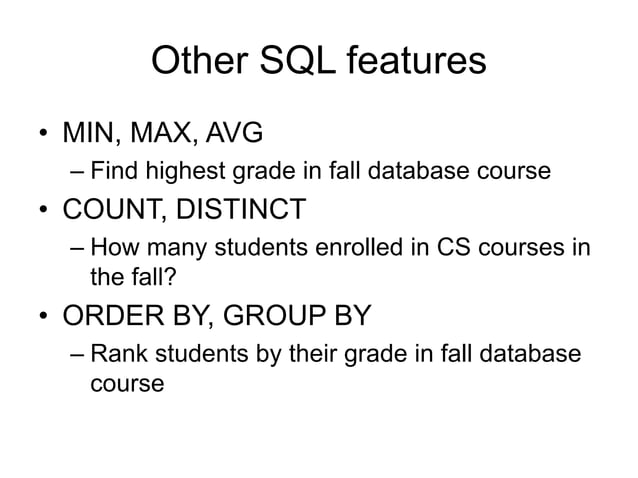 Other SQL features

• MIN, MAX, AVG
– Find highest grade in fall database course
• COUNT, DISTINCT
– How many students enrolled in CS courses in the fall?
• ORDER BY, GROUP BY
– Rank students by their grade in fall database course